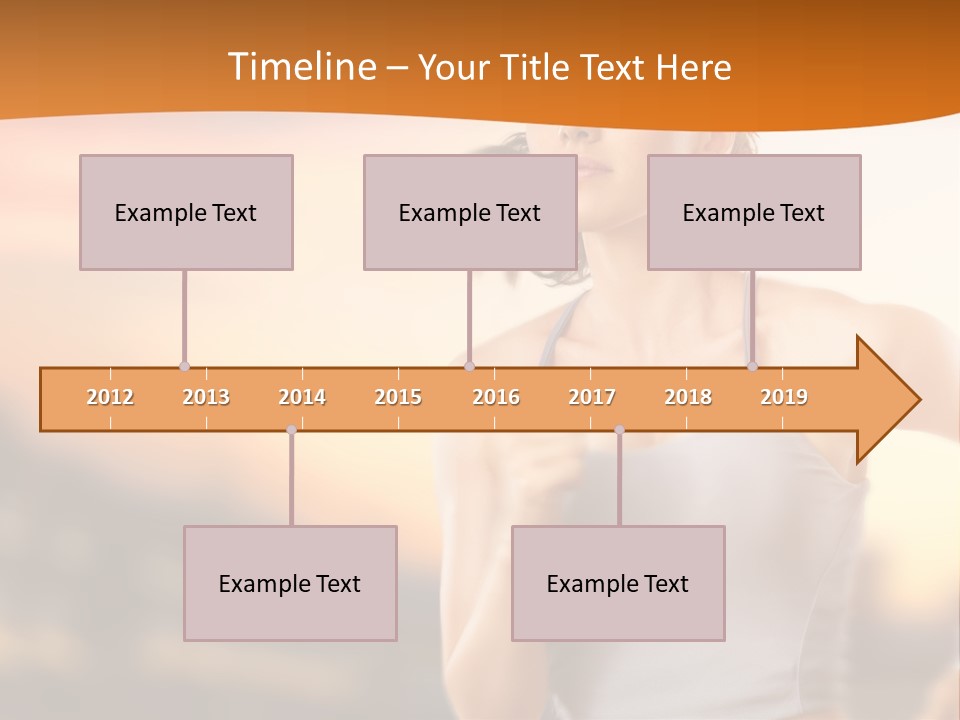 Timeline – Your Title Text Here

Example Text

Example Text

Example Text

2012 2013 2014 2015 2016 2017 2018 2019

Example Text

Example Text